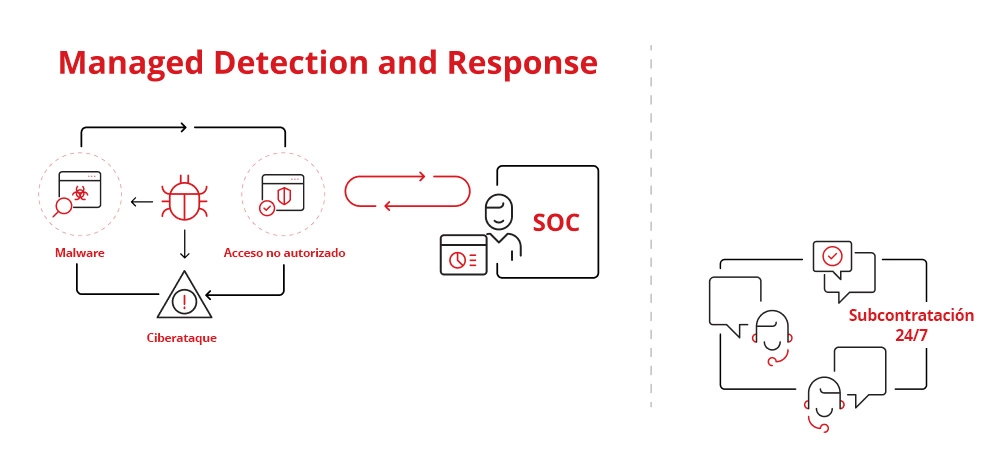 Managed Detection and Response

Malware

Acceso no autorizado

Ciberataque

SOC

Subcontratación 24/7